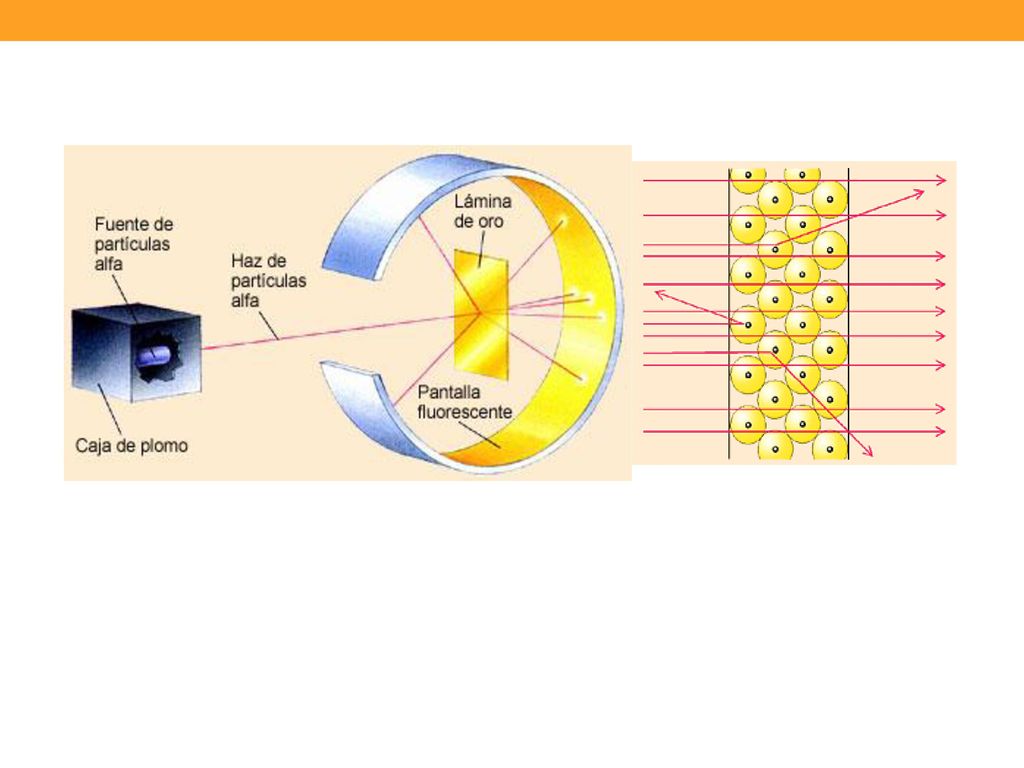 Fuente de partículas alfa

Haz de partículas alfa

Lámina de oro

Pantalla fluorescente

Caja de plomo